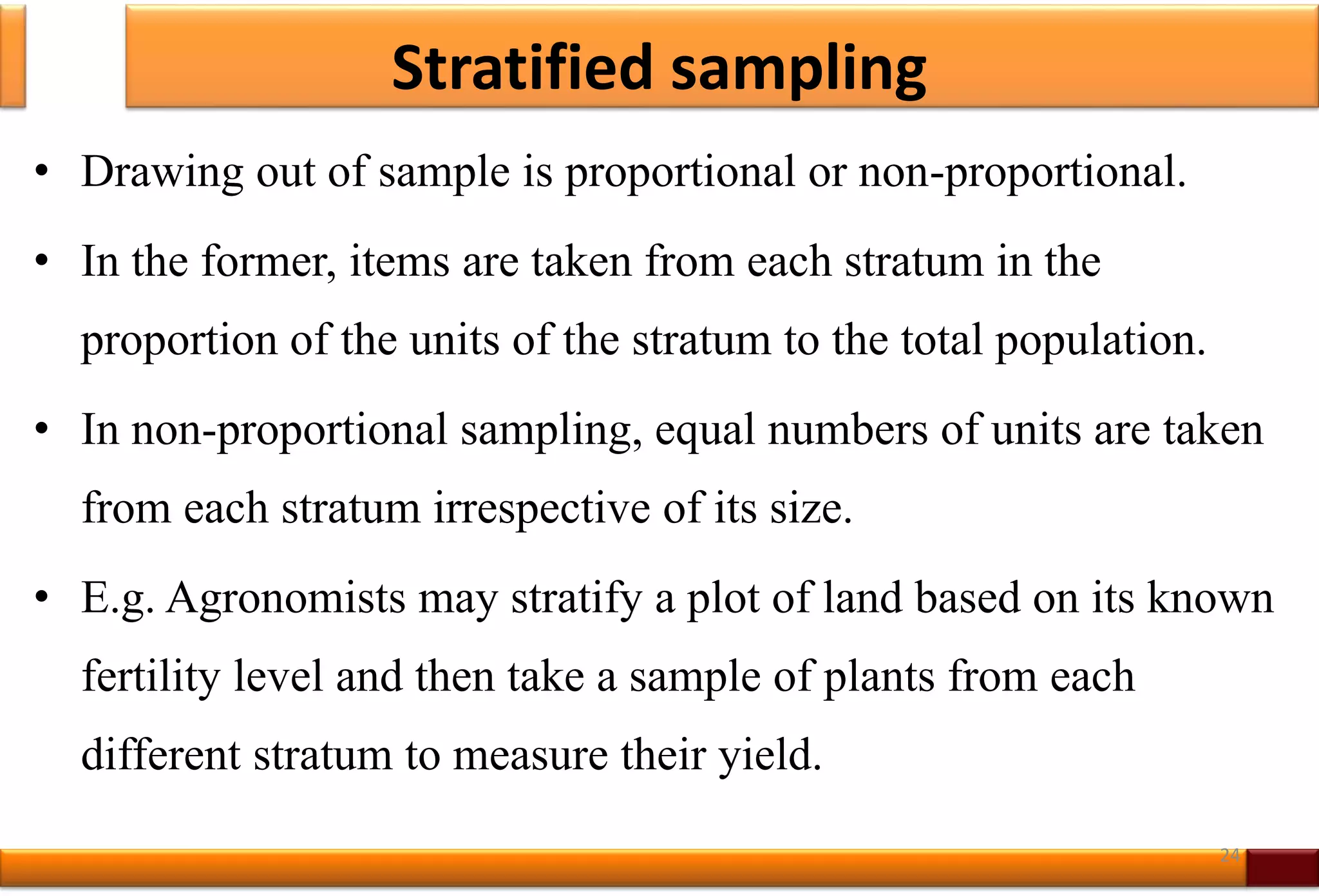 Stratified sampling

• Drawing out of sample is proportional or non-proportional.

• In the former, items are taken from each stratum in the proportion of the units of the stratum to the total population.

• In non-proportional sampling, equal numbers of units are taken from each stratum irrespective of its size.

• E.g. Agronomists may stratify a plot of land based on its known fertility level and then take a sample of plants from each different stratum to measure their yield.

24